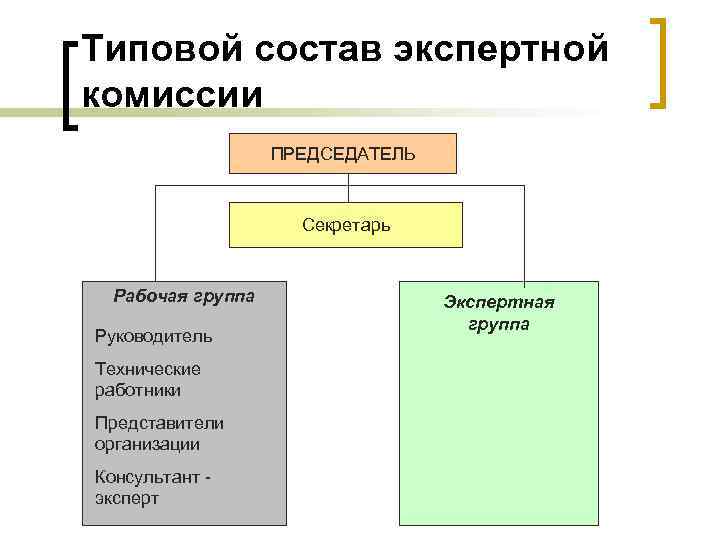 Типовой состав экспертной комиссии

ПРЕДСЕДАТЕЛЬ

Секретарь

Рабочая группа

Руководитель

Технические работники

Представители организации

Консультант - эксперт

Экспертная группа